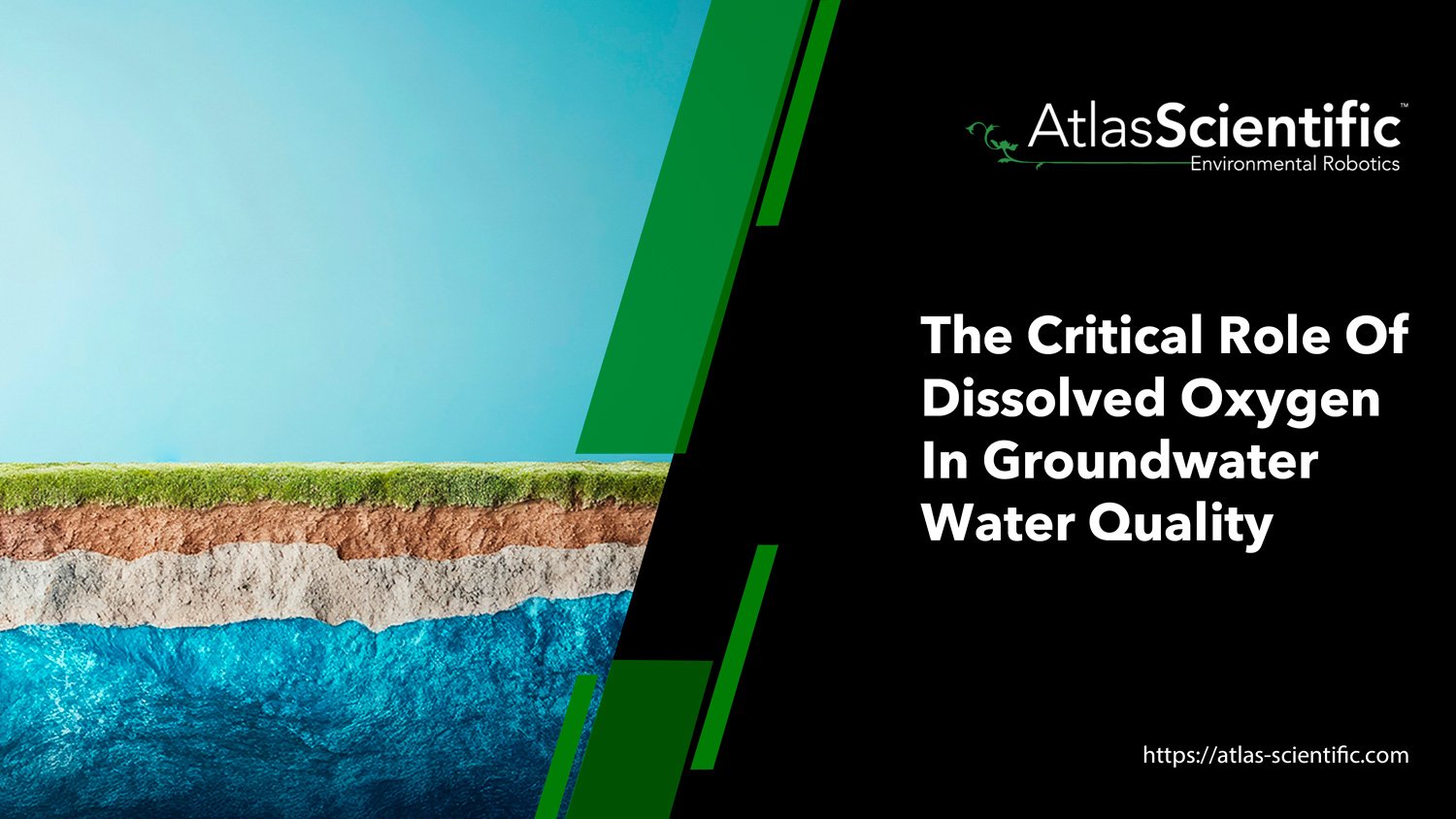 AtlasScientific™
Environmental Robotics

The Critical Role Of Dissolved Oxygen In Groundwater Water Quality

https://atlas-scientific.com